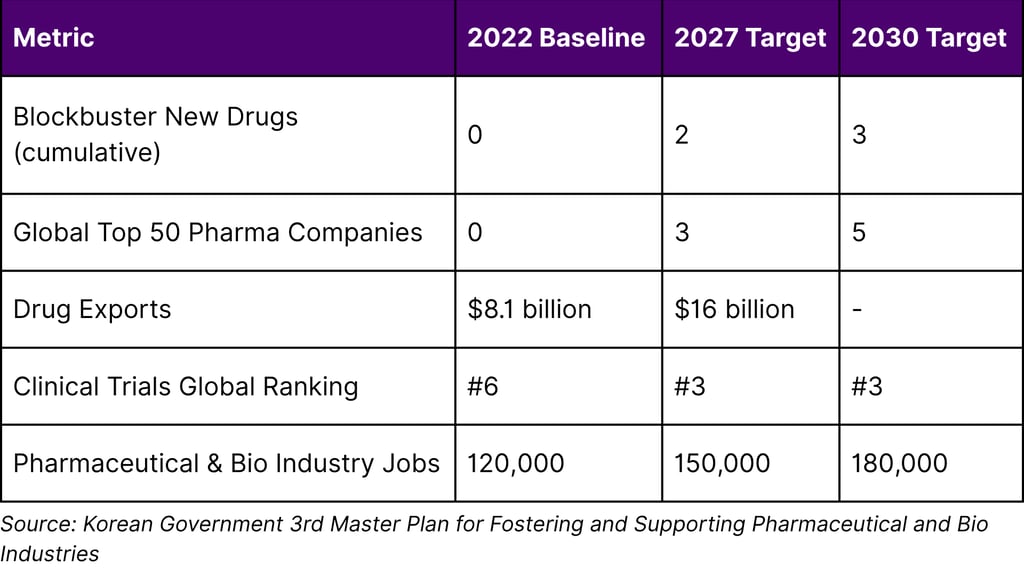 | Metric | 2022 Baseline | 2027 Target | 2030 Target |
|---|---|---|---|
| Blockbuster New Drugs (cumulative) | 0 | 2 | 3 |
| Global Top 50 Pharma Companies | 0 | 3 | 5 |
| Drug Exports | \$8.1 billion | \$16 billion | - |
| Clinical Trials Global Ranking | #6 | #3 | #3 |
| Pharmaceutical & Bio Industry Jobs | 120,000 | 150,000 | 180,000 |

Source: Korean Government 3rd Master Plan for Fostering and Supporting Pharmaceutical and Bio Industries